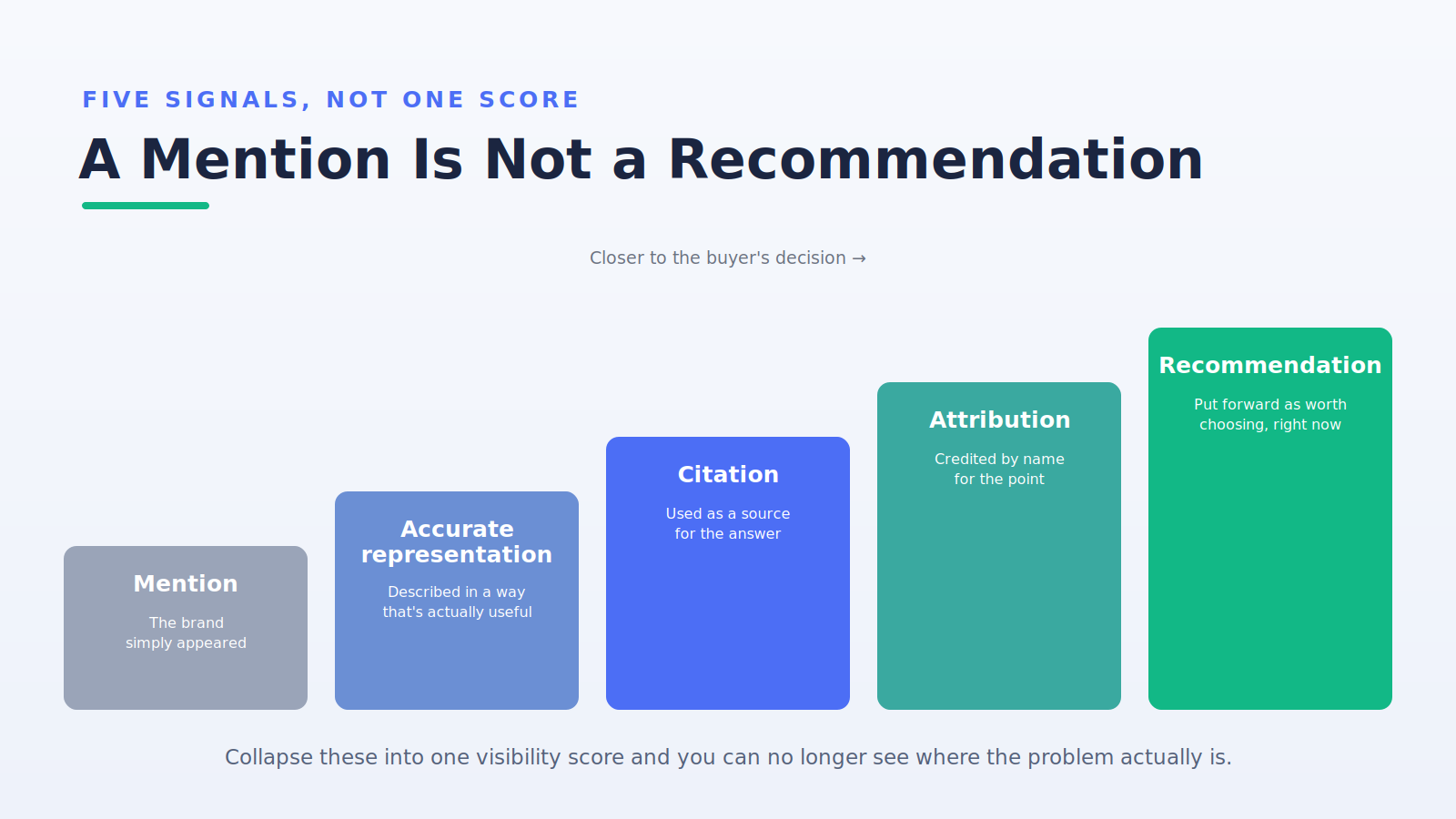 FIVE SIGNALS, NOT ONE SCORE

A Mention Is Not a Recommendation

Closer to the buyer's decision →

Mention

The brand simply appeared

Accurate representation

Described in a way that's actually useful

Citation

Used as a source for the answer

Attribution

Credited by name for the point

Recommendation

Put forward as worth choosing, right now

Collapse these into one visibility score and you can no longer see where the problem actually is.